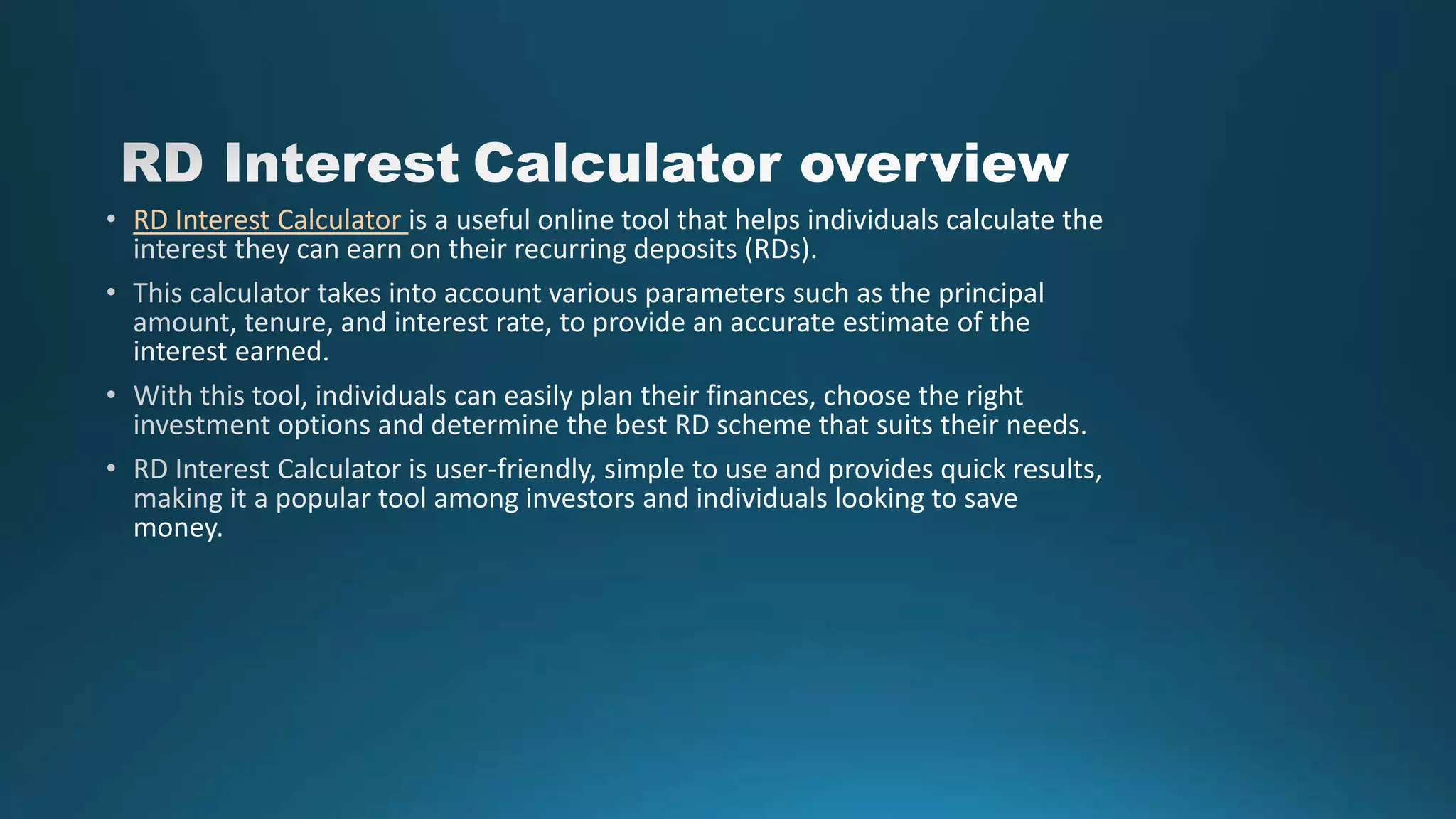 RD Interest Calculator overview

• RD Interest Calculator is a useful online tool that helps individuals calculate the interest they can earn on their recurring deposits (RDs).

• This calculator takes into account various parameters such as the principal amount, tenure, and interest rate, to provide an accurate estimate of the interest earned.

• With this tool, individuals can easily plan their finances, choose the right investment options and determine the best RD scheme that suits their needs.

• RD Interest Calculator is user-friendly, simple to use and provides quick results, making it a popular tool among investors and individuals looking to save money.